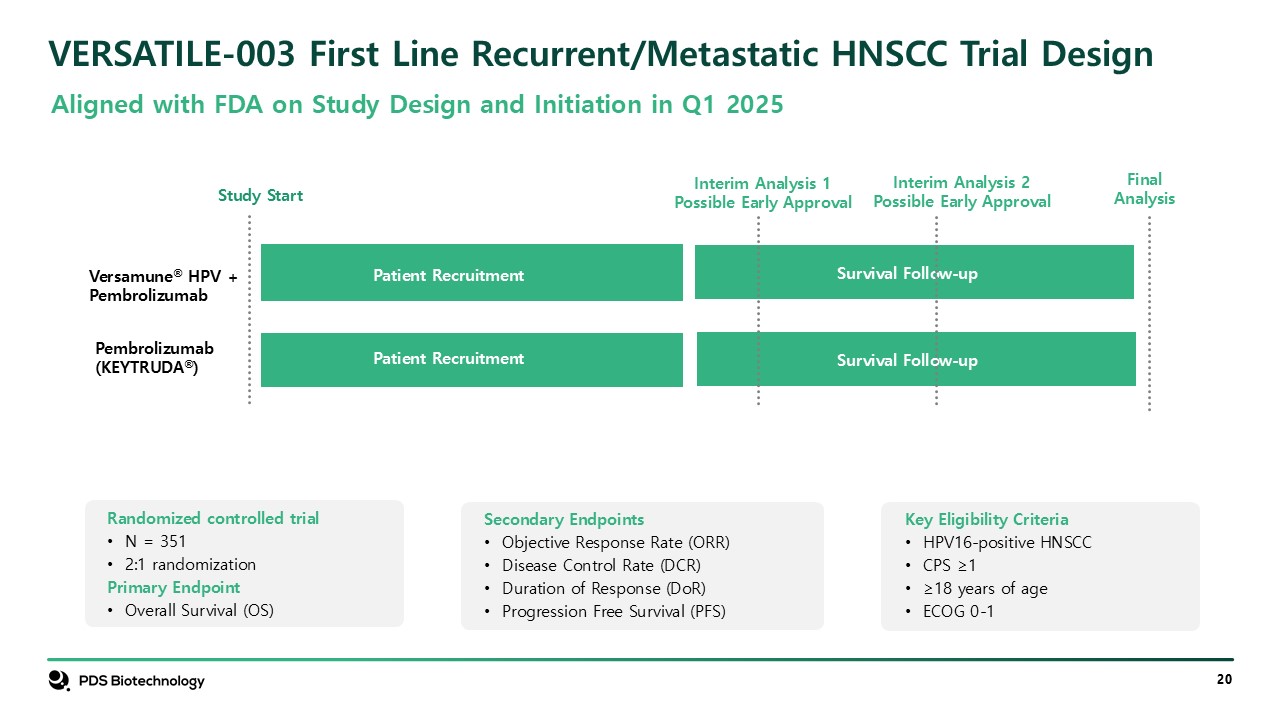 VERSATILE-003 First Line Recurrent/Metastatic HNSCC Trial Design

Aligned with FDA on Study Design and Initiation in Q1 2025

Study Start

Interim Analysis 1
Possible Early Approval

Interim Analysis 2
Possible Early Approval

Final Analysis

Versamune® HPV + Pembrolizumab

Patient Recruitment

Survival Follow-up

Pembrolizumab (KEYTRUDA®)

Patient Recruitment

Survival Follow-up

Randomized controlled trial
• N = 351
• 2:1 randomization
Primary Endpoint
• Overall Survival (OS)

Secondary Endpoints
• Objective Response Rate (ORR)
• Disease Control Rate (DCR)
• Duration of Response (DoR)
• Progression Free Survival (PFS)

Key Eligibility Criteria
• HPV16-positive HNSCC
• CPS ≥1
• ≥18 years of age
• ECOG 0-1

PDS Biotechnology

20